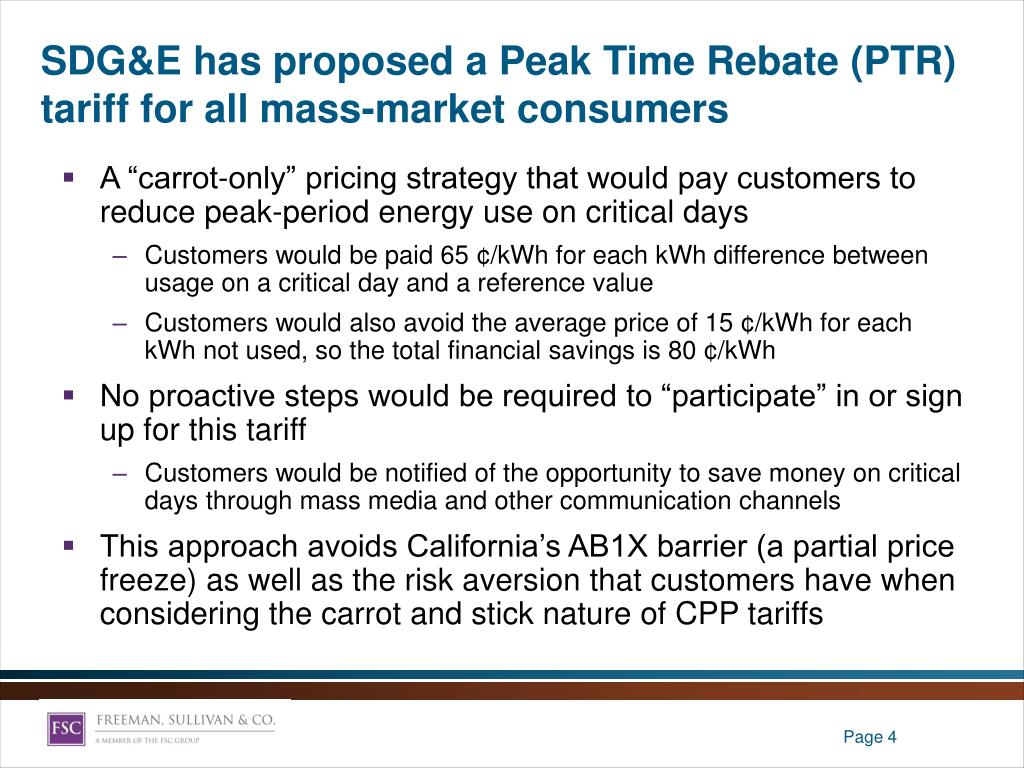 SDG&E has proposed a Peak Time Rebate (PTR) tariff for all mass-market consumers

▪ A “carrot-only” pricing strategy that would pay customers to reduce peak-period energy use on critical days

– Customers would be paid 65 ¢/kWh for each kWh difference between usage on a critical day and a reference value

– Customers would also avoid the average price of 15 ¢/kWh for each kWh not used, so the total financial savings is 80 ¢/kWh

▪ No proactive steps would be required to “participate” in or sign up for this tariff

– Customers would be notified of the opportunity to save money on critical days through mass media and other communication channels

▪ This approach avoids California’s AB1X barrier (a partial price freeze) as well as the risk aversion that customers have when considering the carrot and stick nature of CPP tariffs

FSC FREEMAN, SULLIVAN & CO.
A MEMBER OF THE FSC GROUP

Page 4